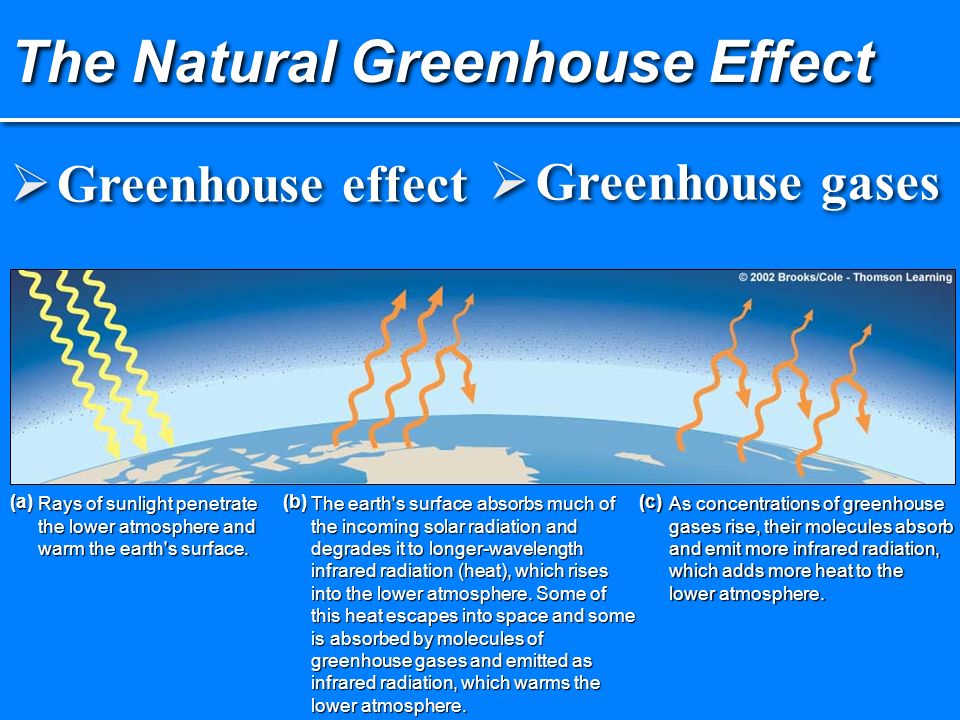 The Natural Greenhouse Effect

➢ Greenhouse effect ➢ Greenhouse gases

© 2002 Brooks/Cole - Thomson Learning

(a) Rays of sunlight penetrate the lower atmosphere and warm the earth's surface.

(b) The earth's surface absorbs much of the incoming solar radiation and degrades it to longer-wavelength infrared radiation (heat), which rises into the lower atmosphere. Some of this heat escapes into space and some is absorbed by molecules of greenhouse gases and emitted as infrared radiation, which warms the lower atmosphere.

(c) As concentrations of greenhouse gases rise, their molecules absorb and emit more infrared radiation, which adds more heat to the lower atmosphere.